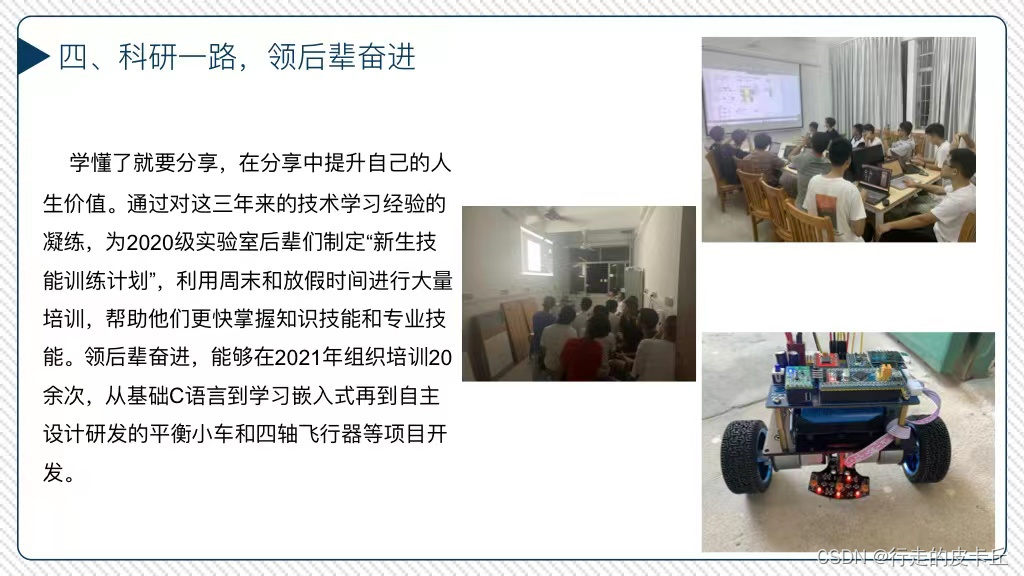 四、科研一路，领后辈奋进

学懂了就要分享，在分享中提升自己的人生价值。通过对这三年来的技术学习经验的凝练，为2020级实验室后辈们制定“新生技能训练计划”，利用周末和放假时间进行大量培训，帮助他们更快掌握知识技能和专业技能。领后辈奋进，能够在2021年组织培训20余次，从基础C语言到学习嵌入式再到自主设计研发的平衡小车和四轴飞行器等项目开发。

CSDN @行走的皮卡丘